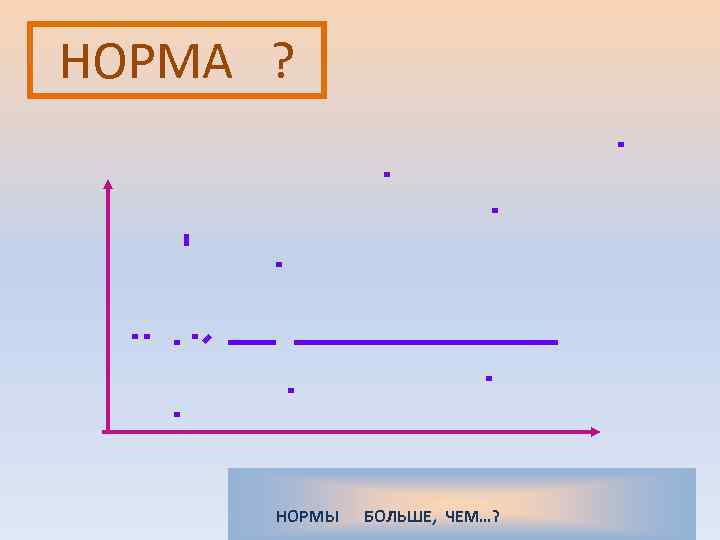 НОРМА ?

НОРМЫ БОЛЬШЕ, ЧЕМ…?